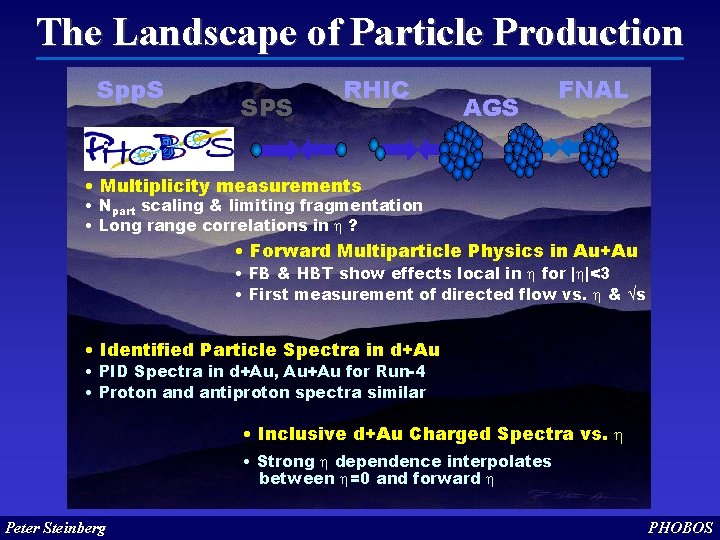 The Landscape of Particle Production

SppS

SPS

RHIC

AGS

FNAL

PHOBOS

• Multiplicity measurements
• $N_{part}$ scaling & limiting fragmentation
• Long range correlations in $\eta$ ?

• Forward Multiparticle Physics in Au+Au
• FB & HBT show effects local in $\eta$ for $|\eta|<3$
• First measurement of directed flow vs. $\eta$ & $\sqrt{s}$

• Identified Particle Spectra in d+Au
• PID Spectra in d+Au, Au+Au for Run-4
• Proton and antiproton spectra similar

• Inclusive d+Au Charged Spectra vs. $\eta$
• Strong $\eta$ dependence interpolates between $\eta=0$ and forward $\eta$

Peter Steinberg

PHOBOS